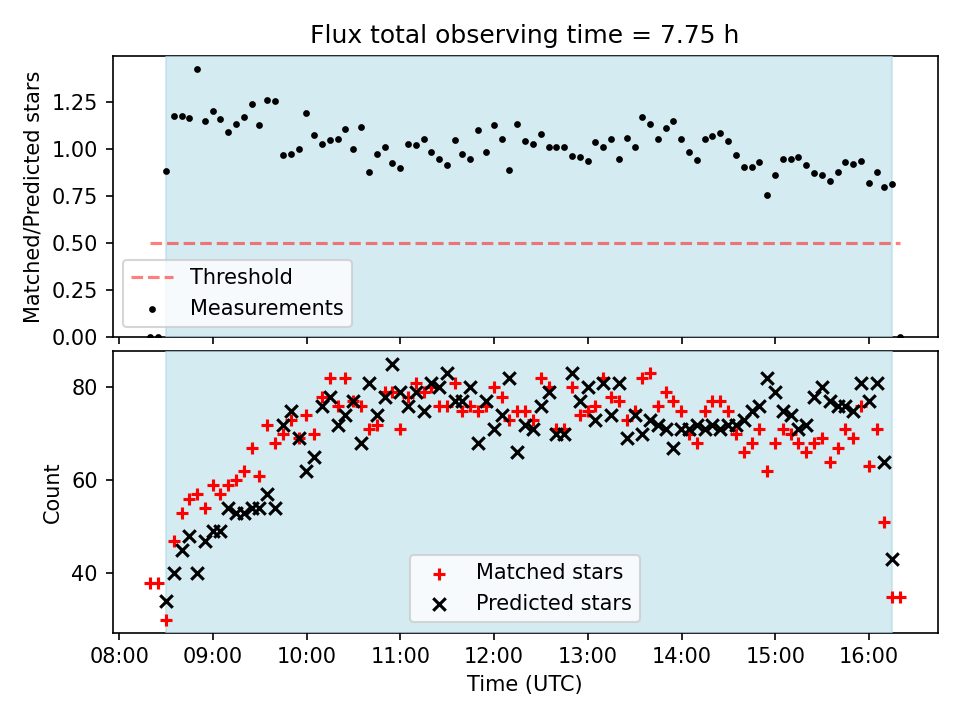 Flux total observing time = 7.75 h

Matched/Predicted stars

1.25
1.00
0.75
0.50
0.25
0.00

Threshold
Measurements

Count

80
60
40

Matched stars
Predicted stars

08:00 09:00 10:00 11:00 12:00 13:00 14:00 15:00 16:00

Time (UTC)